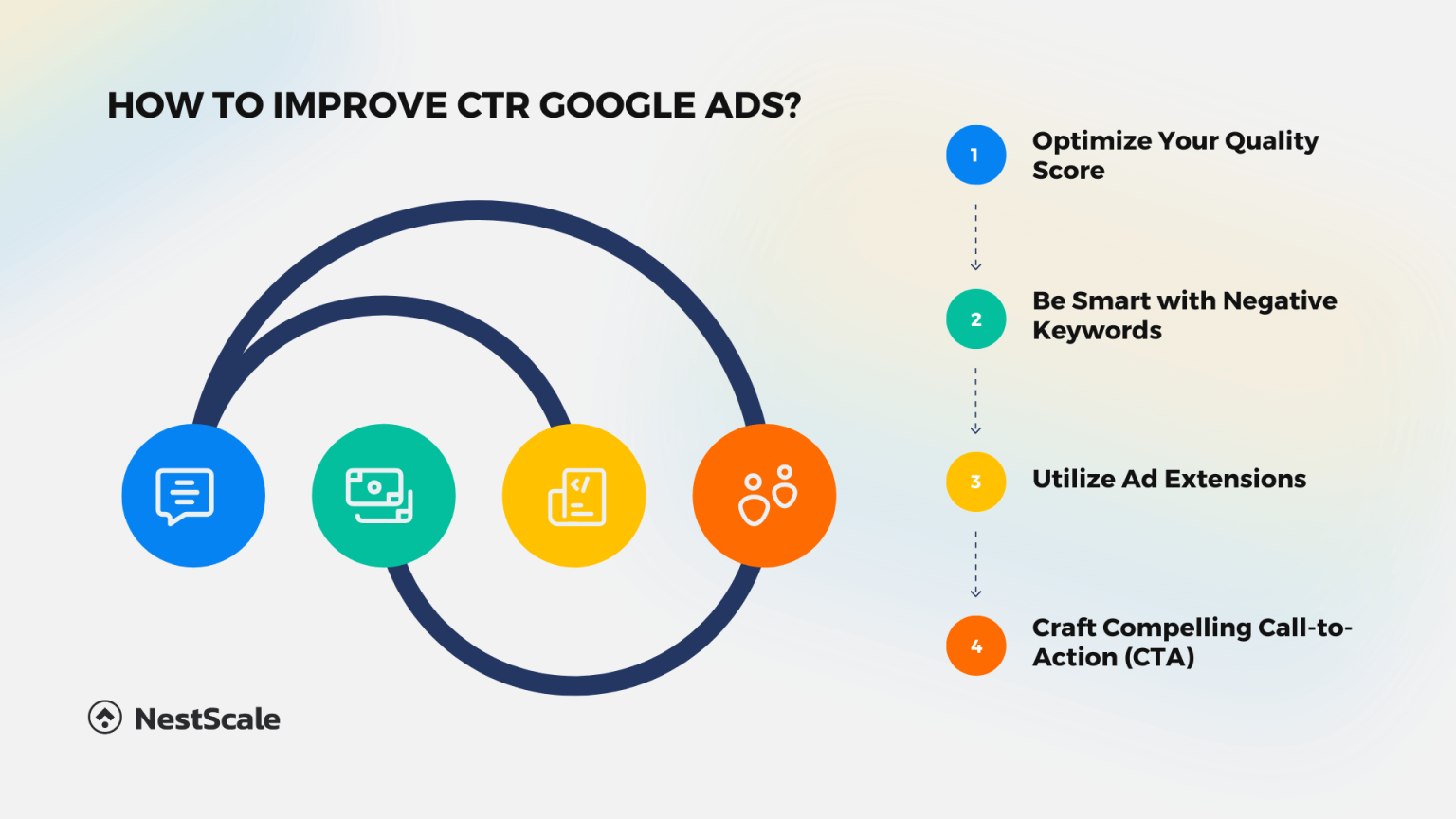 HOW TO IMPROVE CTR GOOGLE ADS?

1 Optimize Your Quality Score

2 Be Smart with Negative Keywords

3 Utilize Ad Extensions

4 Craft Compelling Call-to-Action (CTA)

NestScale